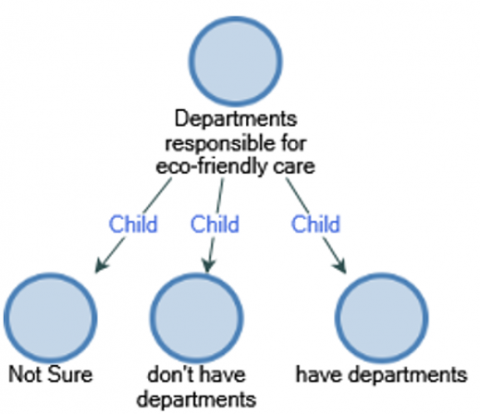 Departments responsible for eco-friendly care

Child

Child

Child

Not Sure

don't have departments

have departments